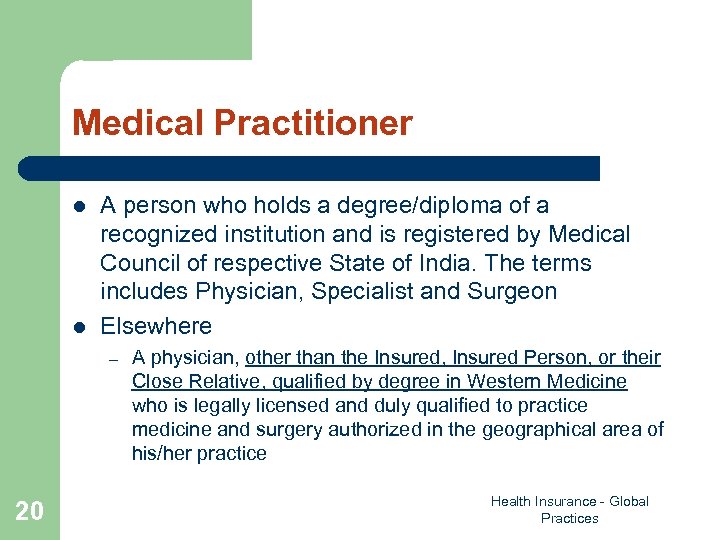 Medical Practitioner

- A person who holds a degree/diploma of a recognized institution and is registered by Medical Council of respective State of India. The terms includes Physician, Specialist and Surgeon
- Elsewhere
  – A physician, other than the Insured, Insured Person, or their Close Relative, qualified by degree in Western Medicine who is legally licensed and duly qualified to practice medicine and surgery authorized in the geographical area of his/her practice

20

Health Insurance - Global Practices